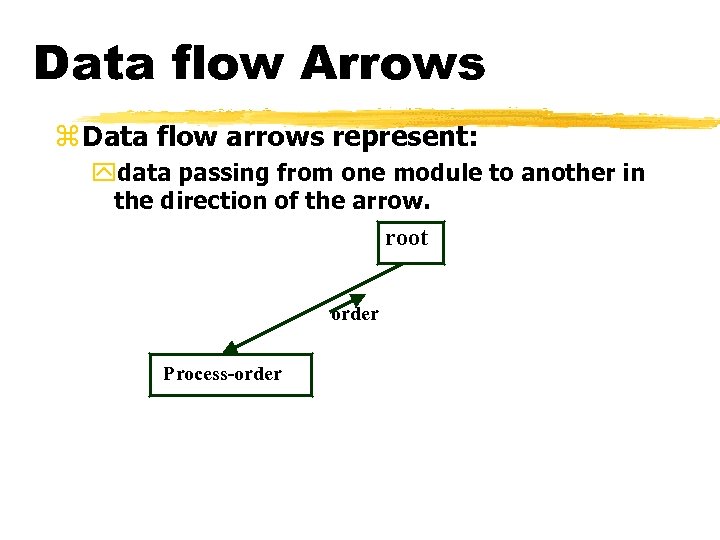 Data flow Arrows

Data flow arrows represent:

data passing from one module to another in the direction of the arrow.

root

order

Process-order